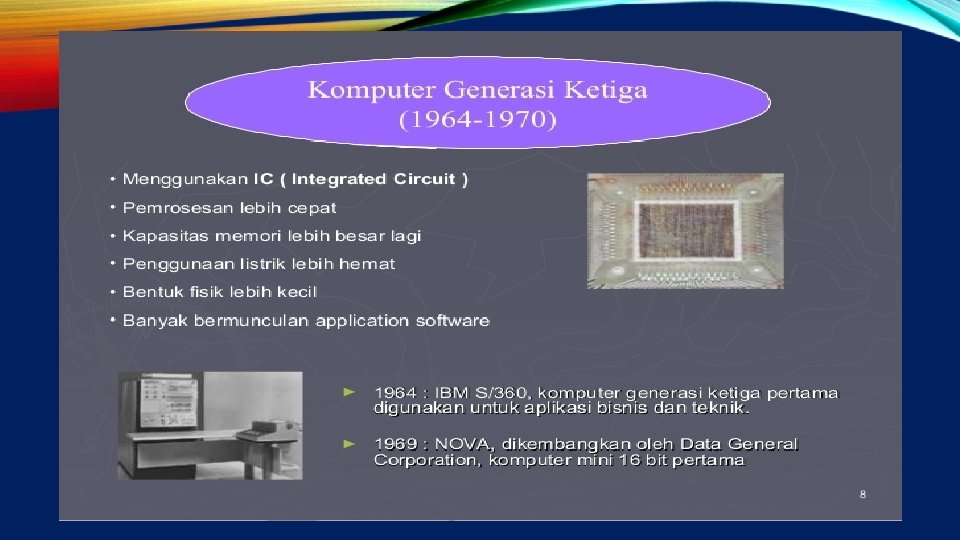 Komputer Generasi Ketiga
(1964-1970)

• Menggunakan IC ( Integrated Circuit )
• Pemrosesan lebih cepat
• Kapasitas memori lebih besar lagi
• Penggunaan listrik lebih hemat
• Bentuk fisik lebih kecil
• Banyak bermunculan application software

► 1964 : IBM S/360, komputer generasi ketiga pertama digunakan untuk aplikasi bisnis dan teknik.

► 1969 : NOVA, dikembangkan oleh Data General Corporation, komputer mini 16 bit pertama

8